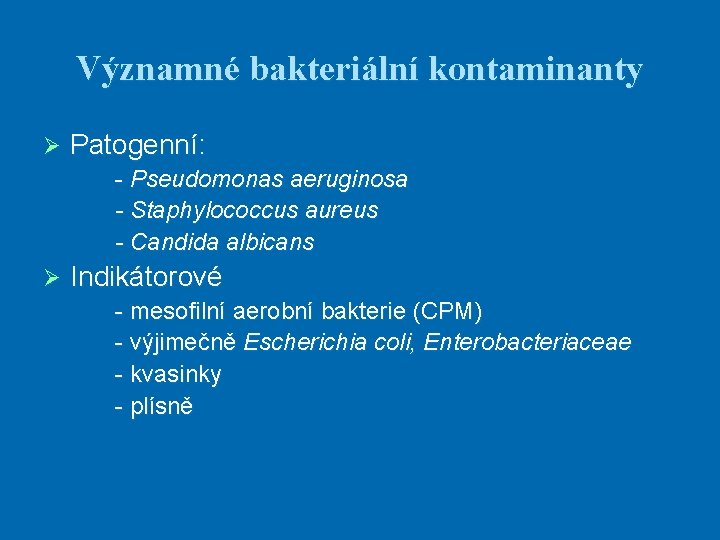 Významné bakteriální kontaminanty

➢ Patogenní:
- Pseudomonas aeruginosa
- Staphylococcus aureus
- Candida albicans

➢ Indikátorové
- mesofilní aerobní bakterie (CPM)
- výjimečně Escherichia coli, Enterobacteriaceae
- kvasinky
- plísně